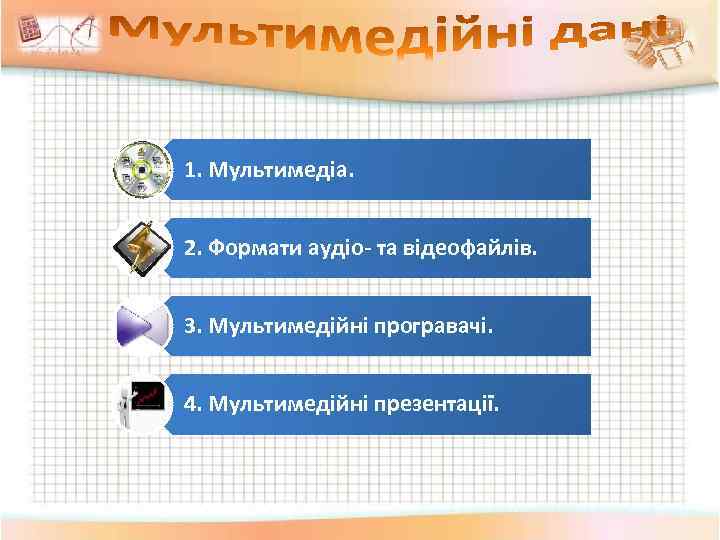 Мультимедійні дані

1. Мультимедіа.

2. Формати аудіо- та відеофайлів.

3. Мультимедійні програвачі.

4. Мультимедійні презентації.